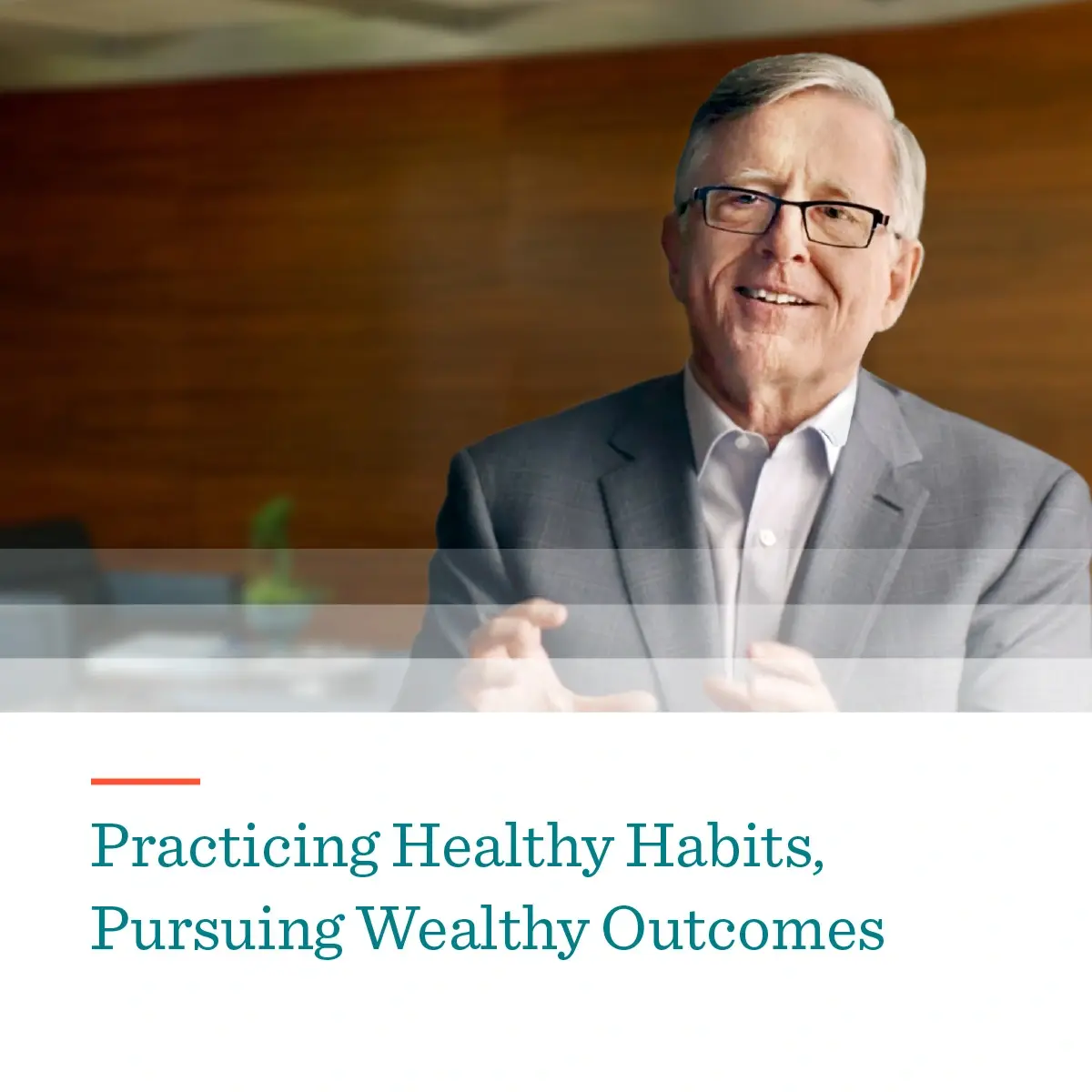 Practicing Healthy Habits, Pursuing Wealthy Outcomes